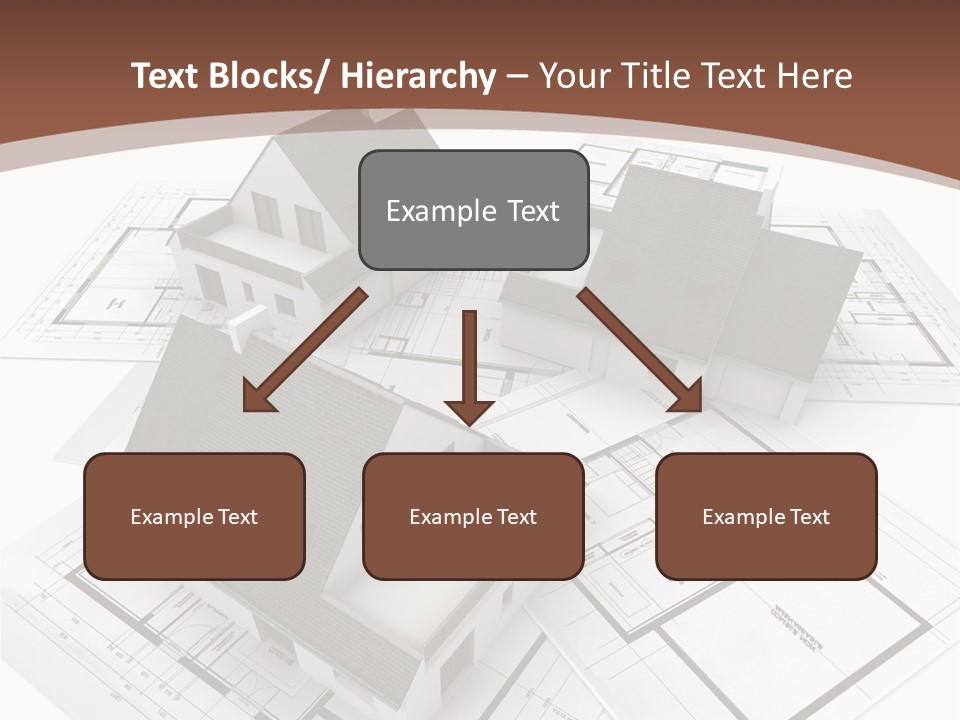 Text Blocks/ Hierarchy – Your Title Text Here

Example Text

Example Text

Example Text

Example Text